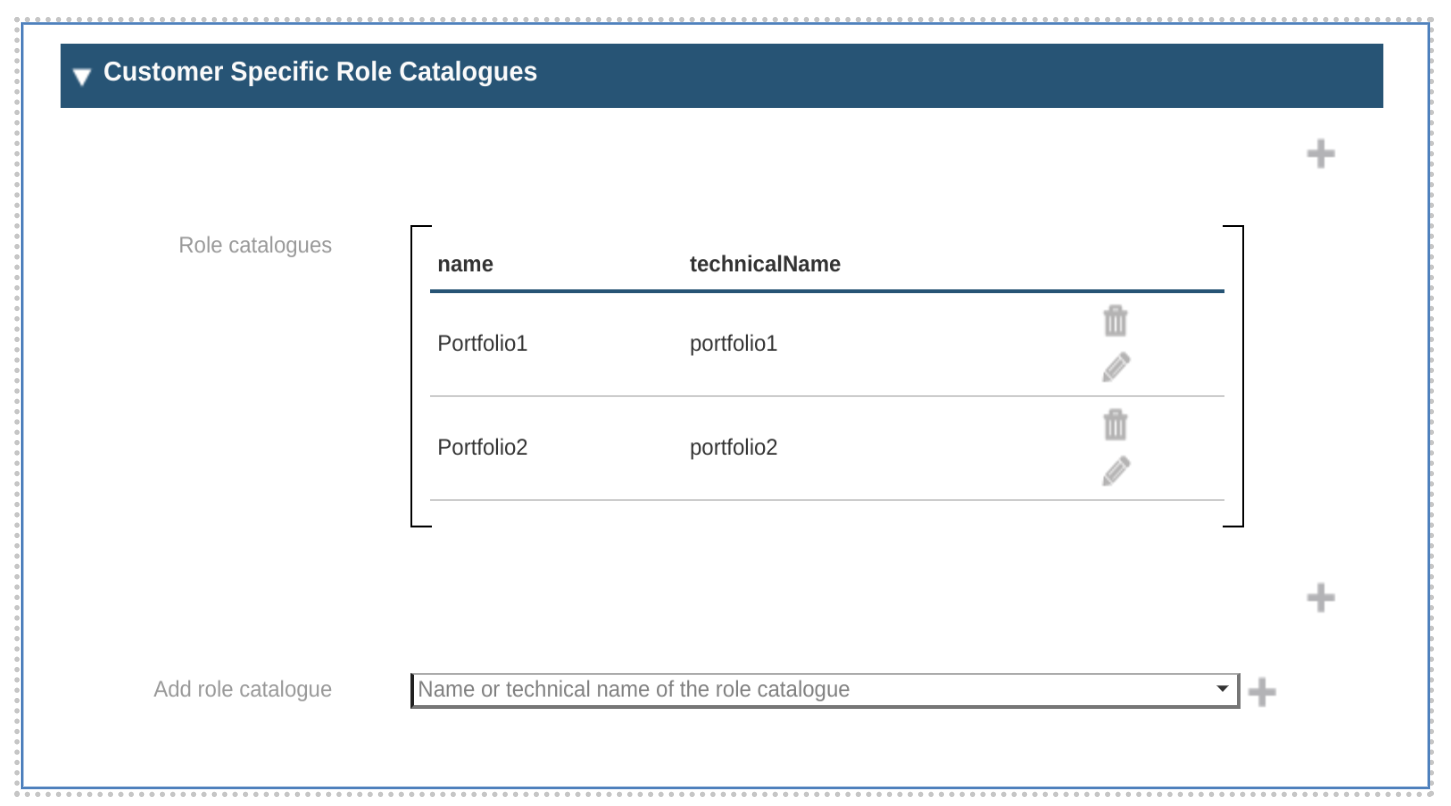 Customer Specific Role Catalogues

Role catalogues

| name | technicalName |
|---|---|
| Portfolio1 | portfolio1 |
| Portfolio2 | portfolio2 |

Add role catalogue

Name or technical name of the role catalogue